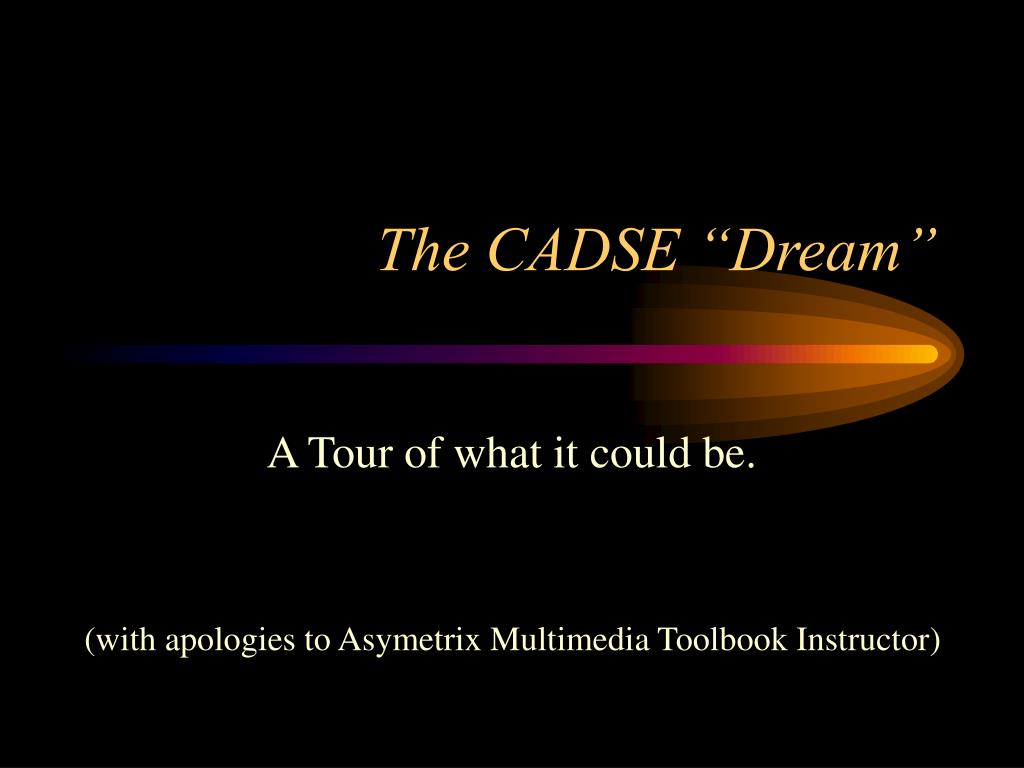 The CADSE “Dream”

A Tour of what it could be.

(with apologies to Asymetrix Multimedia Toolbook Instructor)